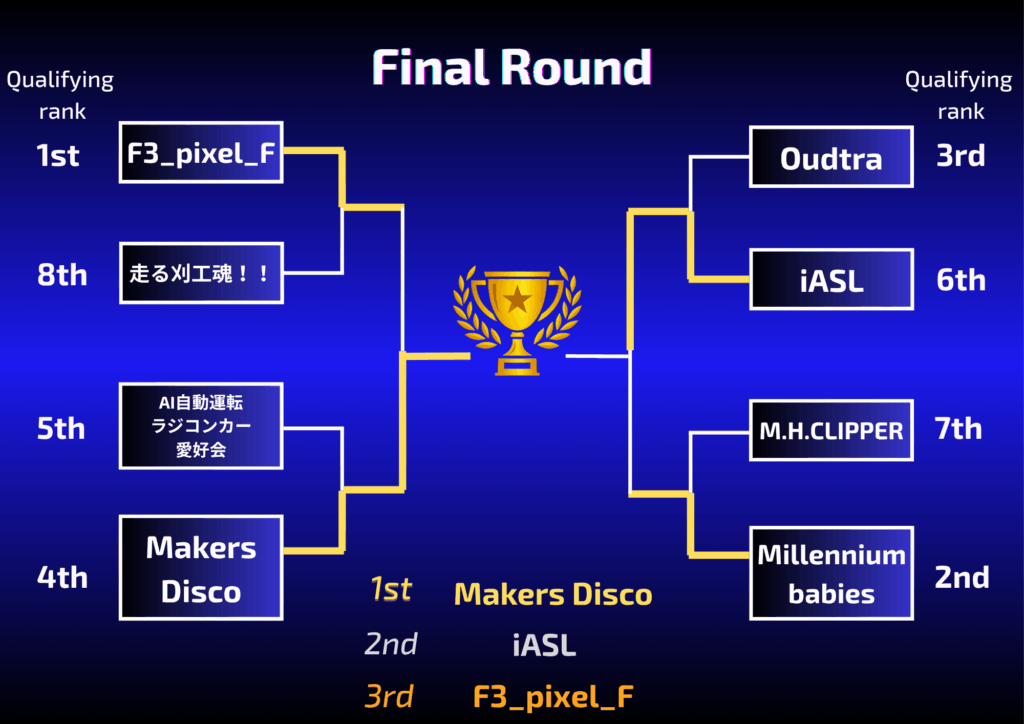 Final Round

Qualifying rank

1st F3_pixel_F

8th 走る刈工魂！！

5th AI自動運転 ラジコンカー 愛好会

4th Makers Disco

Qualifying rank

Oudtra 3rd

iASL 6th

M.H.CLIPPER 7th

Millennium babies 2nd

1st Makers Disco
2nd iASL
3rd F3_pixel_F